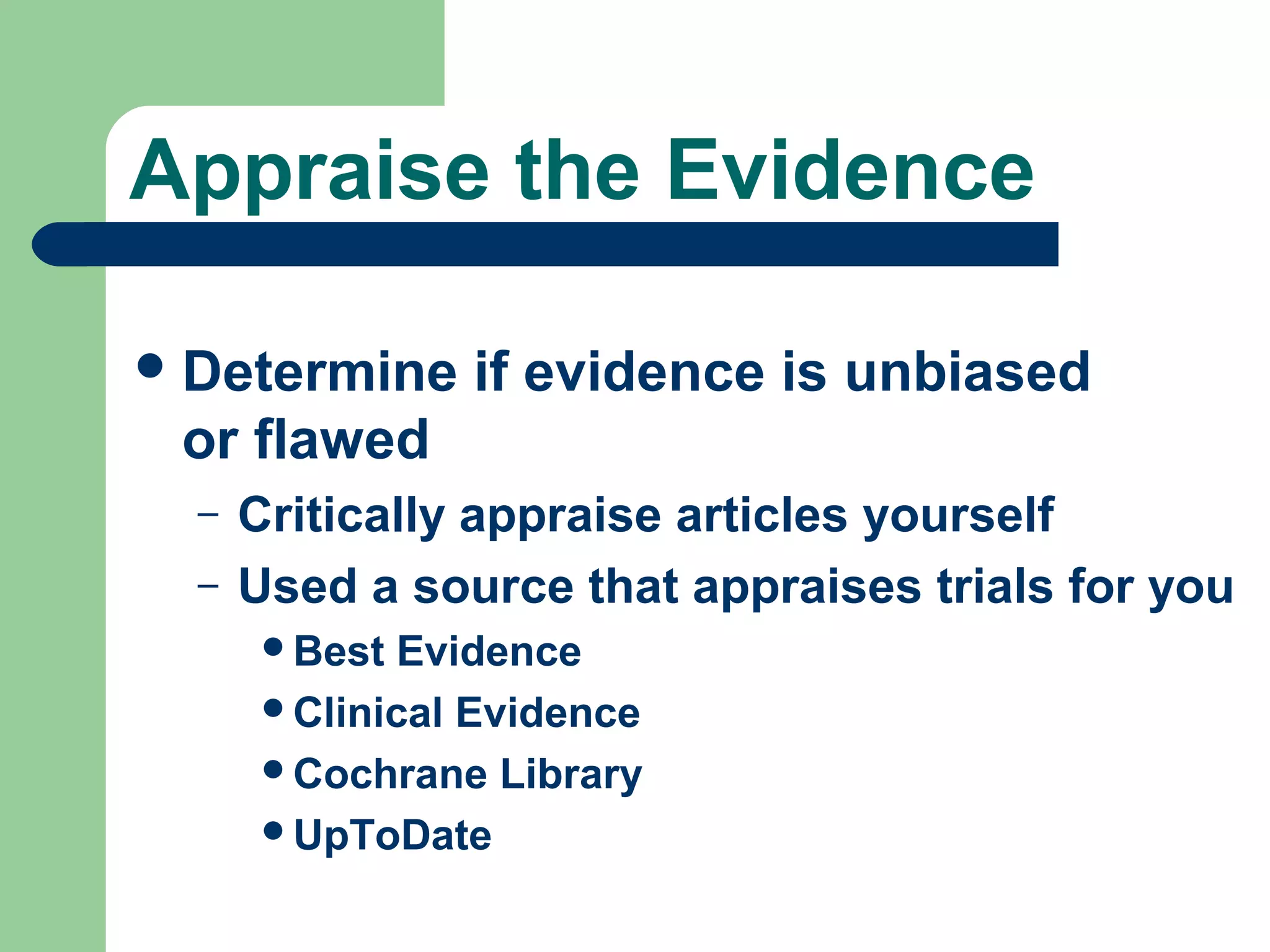 Appraise the Evidence

• Determine if evidence is unbiased or flawed
  – Critically appraise articles yourself
  – Used a source that appraises trials for you
    • Best Evidence
    • Clinical Evidence
    • Cochrane Library
    • UpToDate